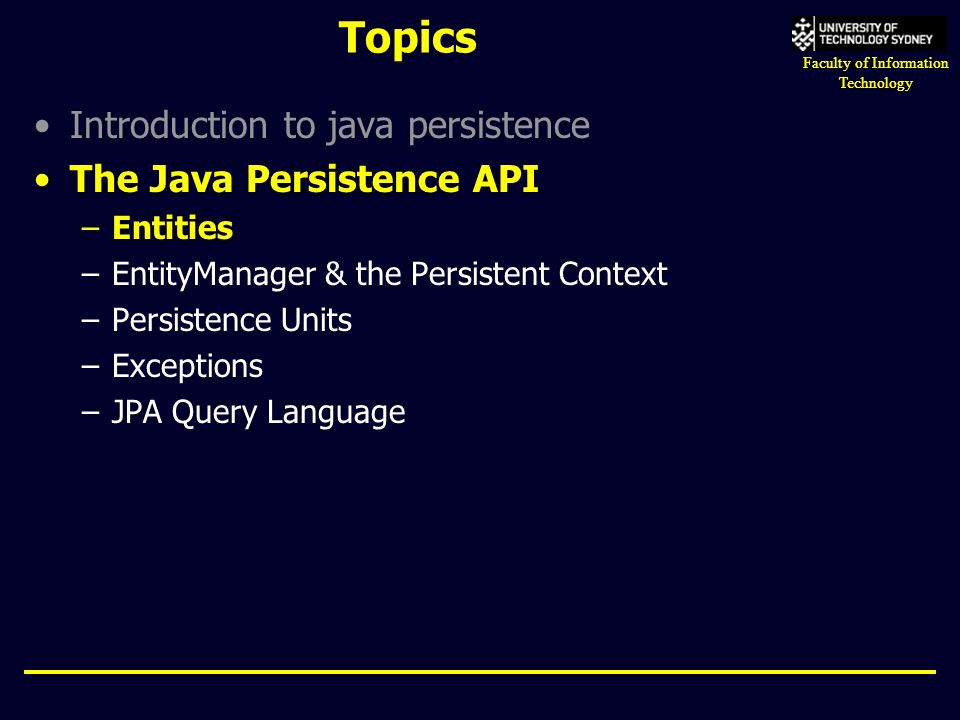 Topics

UNIVERSITY OF TECHNOLOGY SYDNEY
Faculty of Information Technology

• Introduction to java persistence
• The Java Persistence API
– Entities
– EntityManager & the Persistent Context
– Persistence Units
– Exceptions
– JPA Query Language